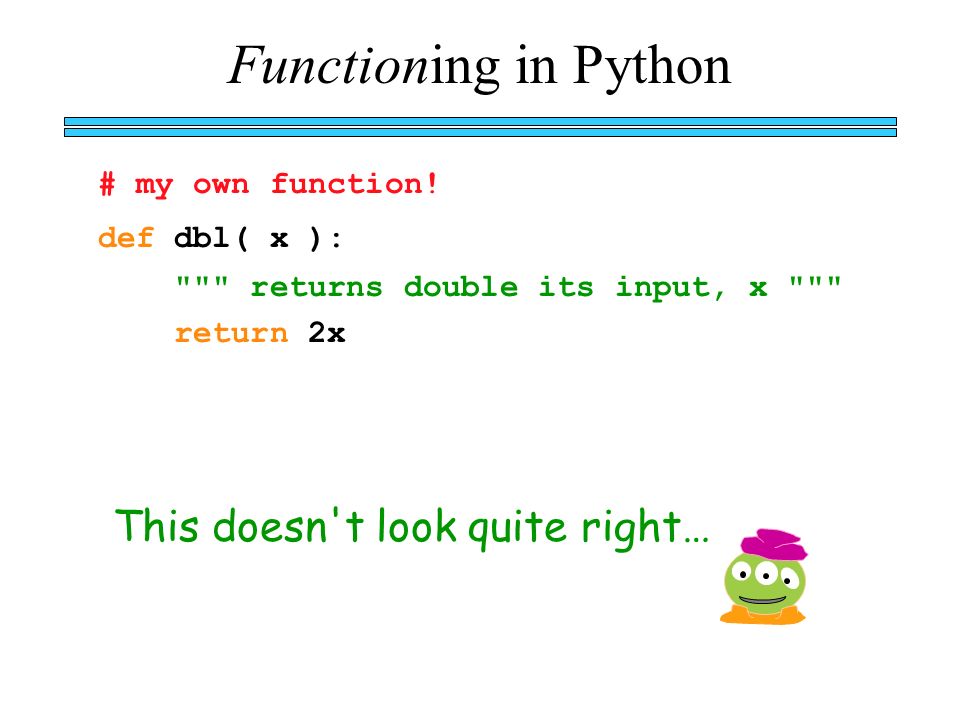 Functioning in Python

# my own function!

def dbl( x ):
    """ returns double its input, x """
    return 2x

This doesn't look quite right…